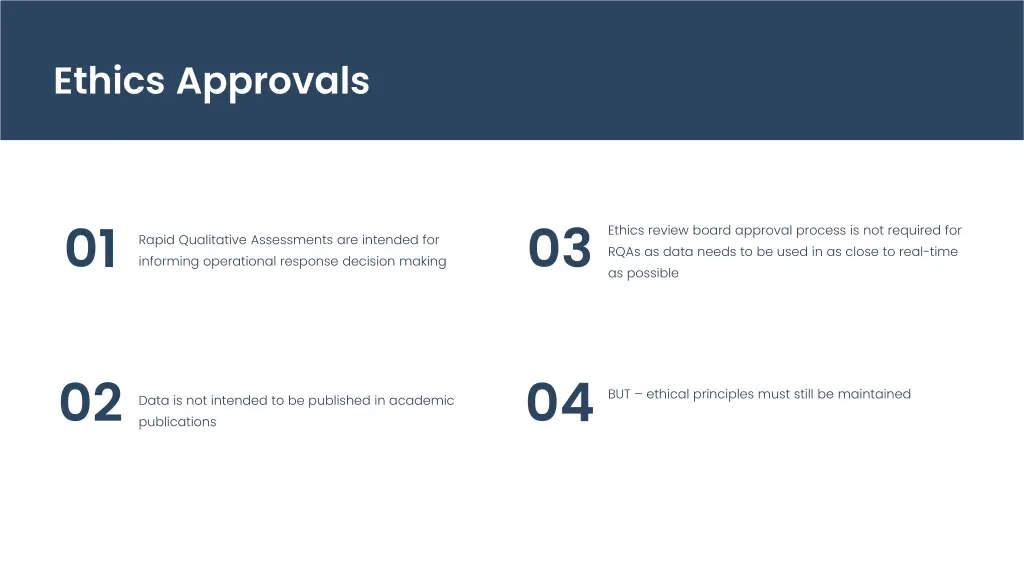 Ethics Approvals

01 Rapid Qualitative Assessments are intended for informing operational response decision making

02 Data is not intended to be published in academic publications

03 Ethics review board approval process is not required for RQAs as data needs to be used in as close to real-time as possible

04 BUT – ethical principles must still be maintained